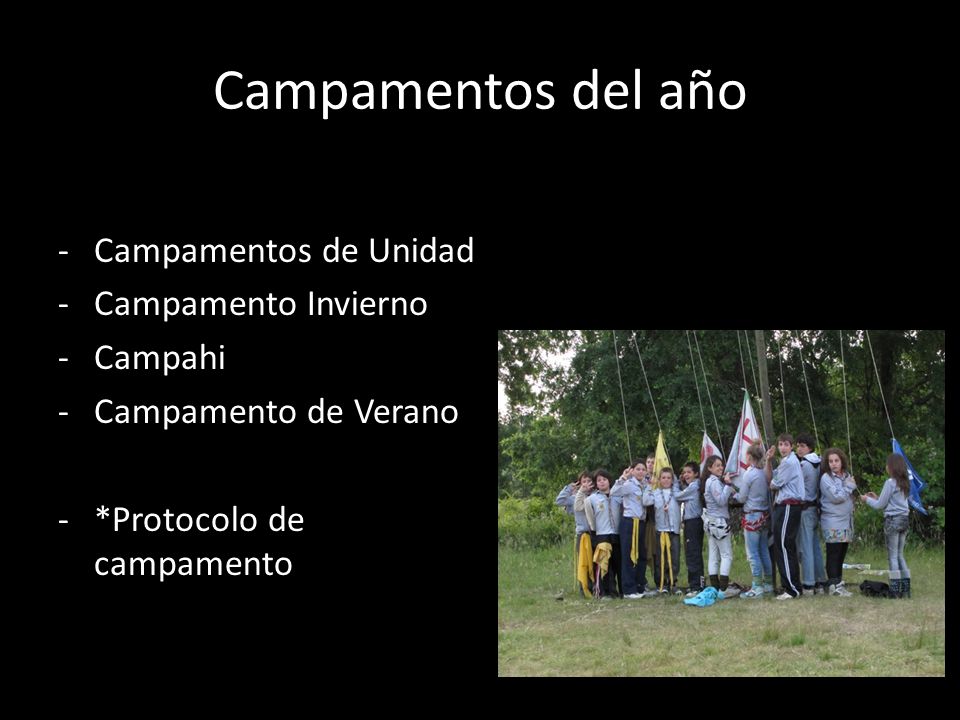 Campamentos del año

- Campamentos de Unidad
- Campamento Invierno
- Campahi
- Campamento de Verano

- *Protocolo de campamento